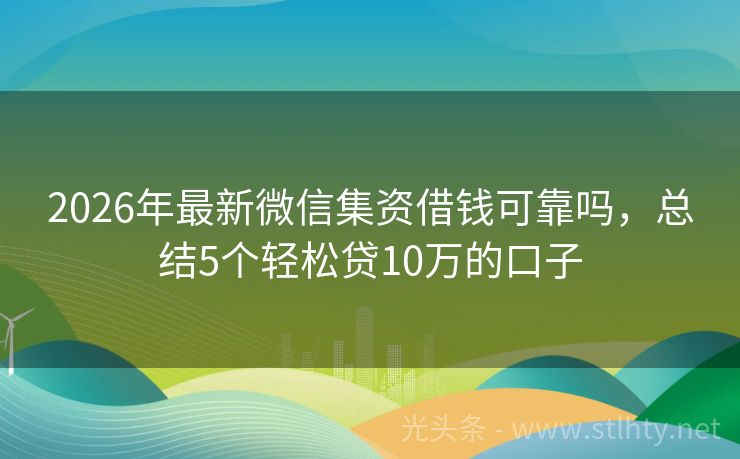 2026年最新微信集资借钱可靠吗，总结5个轻松贷10万的口子

光头条 - www.stlhty.net